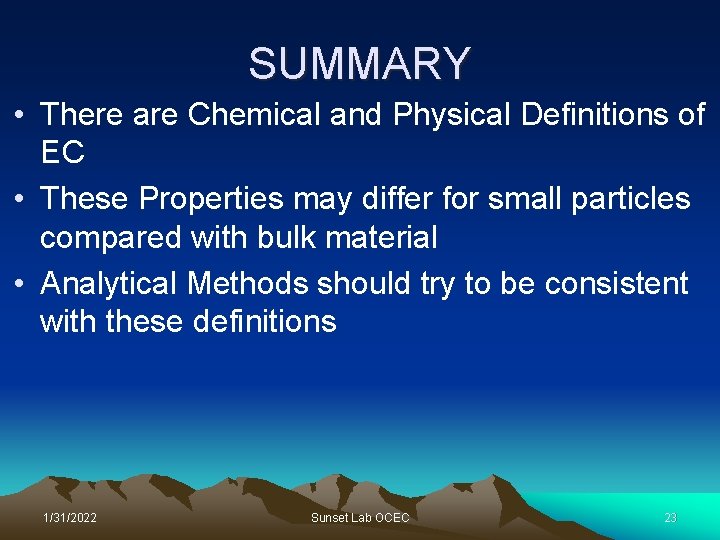 SUMMARY

• There are Chemical and Physical Definitions of EC

• These Properties may differ for small particles compared with bulk material

• Analytical Methods should try to be consistent with these definitions

1/31/2022

Sunset Lab OCEC

23